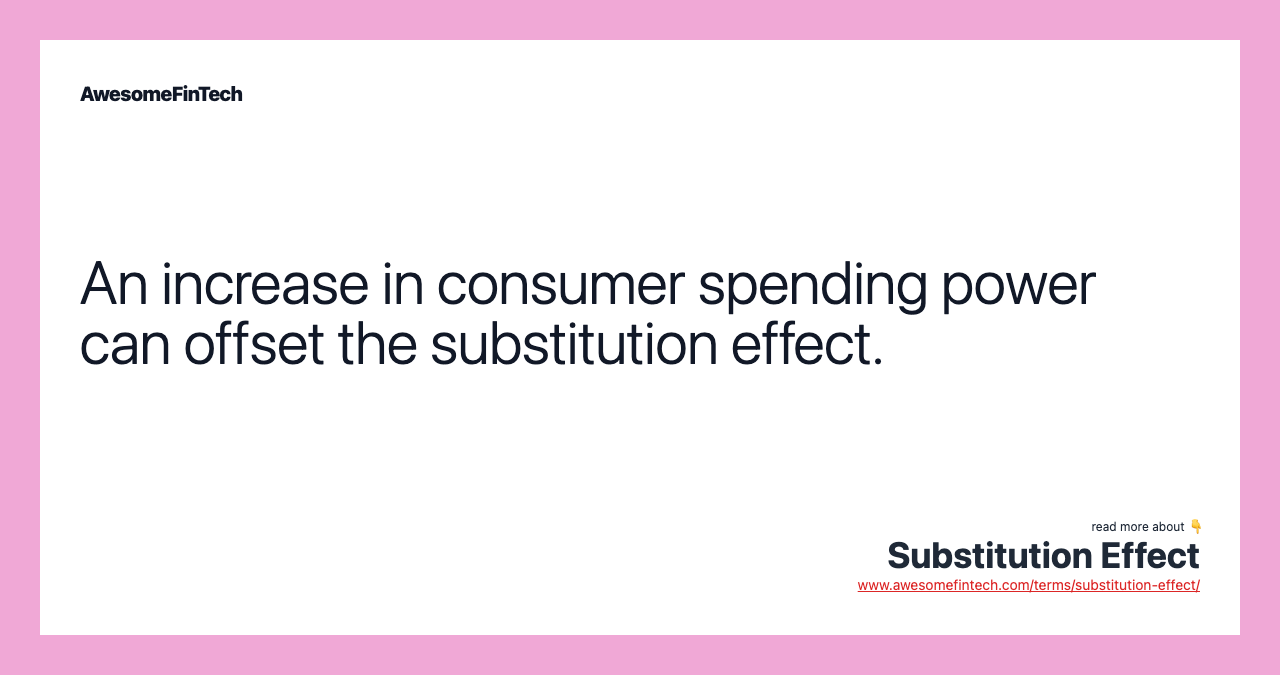 AwesomeFinTech

An increase in consumer spending power can offset the substitution effect.

read more about 👇
Substitution Effect
www.awesomefintech.com/terms/substitution-effect/